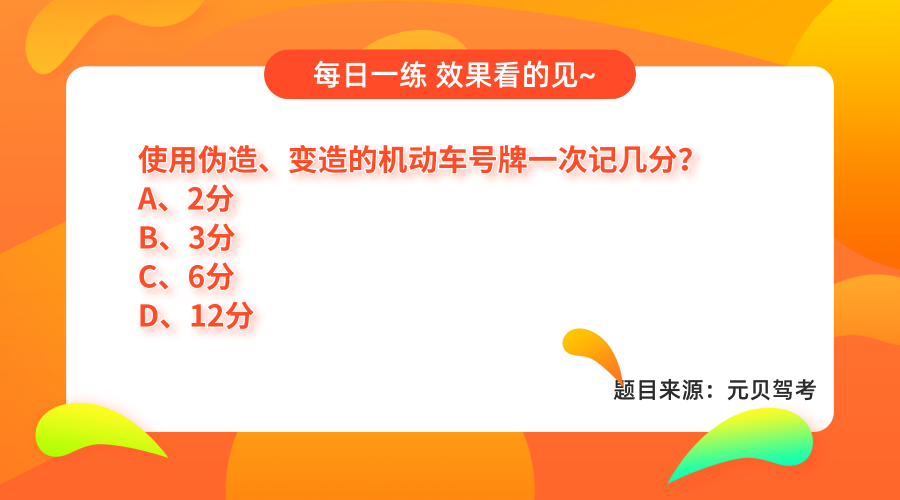 每日一练 效果看的见~

使用伪造、变造的机动车号牌一次记几分?
A、2分
B、3分
C、6分
D、12分

题目来源:元贝驾考